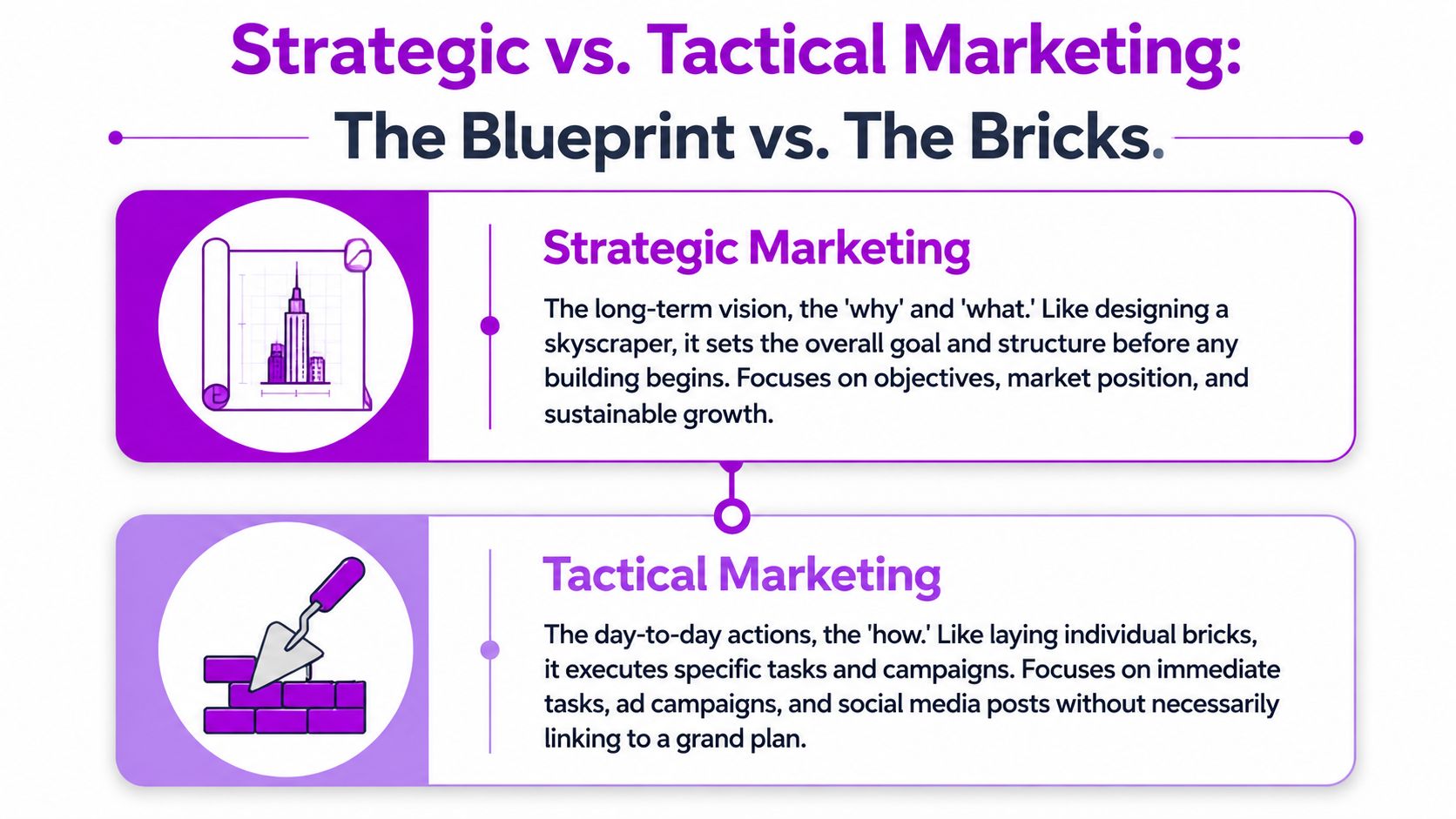 Strategic vs. Tactical Marketing:
The Blueprint vs. The Bricks.

Strategic Marketing

The long-term vision, the 'why' and 'what.' Like designing a skyscraper, it sets the overall goal and structure before any building begins. Focuses on objectives, market position, and sustainable growth.

Tactical Marketing

The day-to-day actions, the 'how.' Like laying individual bricks, it executes specific tasks and campaigns. Focuses on immediate tasks, ad campaigns, and social media posts without necessarily linking to a grand plan.